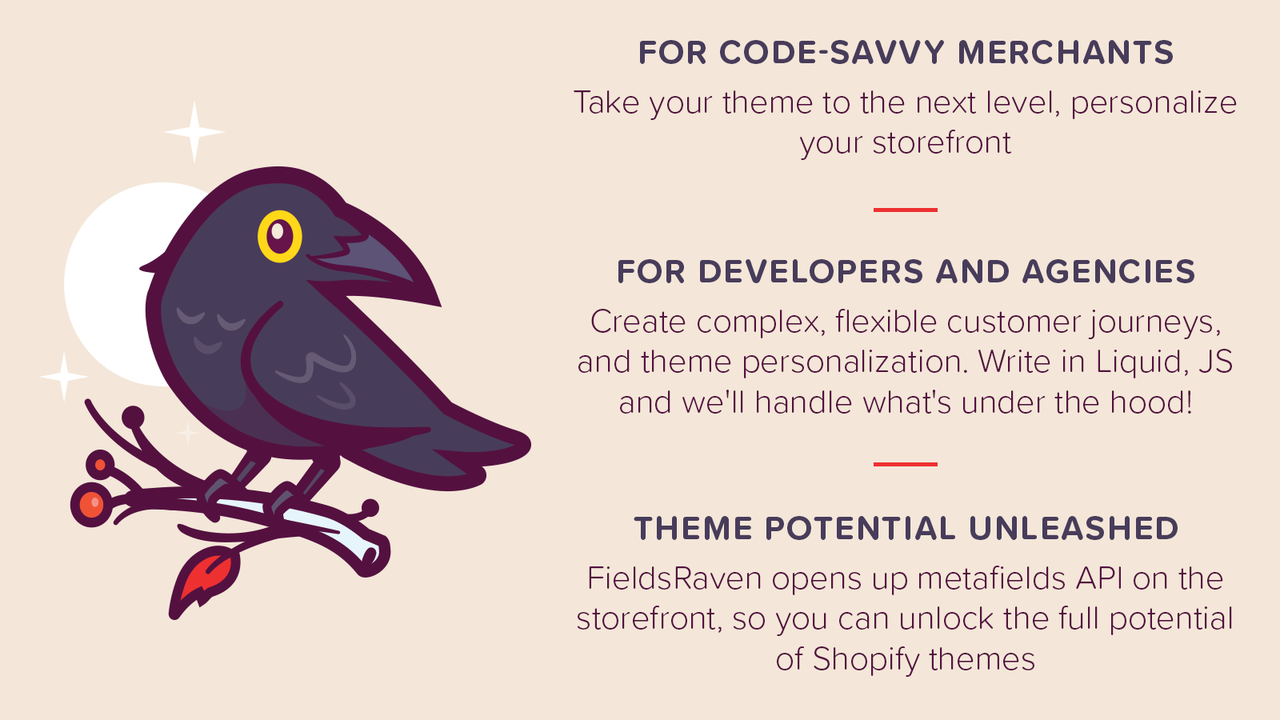 FOR CODE-SAVVY MERCHANTS

Take your theme to the next level, personalize your storefront

FOR DEVELOPERS AND AGENCIES

Create complex, flexible customer journeys, and theme personalization. Write in Liquid, JS and we'll handle what's under the hood!

THEME POTENTIAL UNLEASHED

FieldsRaven opens up metafields API on the storefront, so you can unlock the full potential of Shopify themes